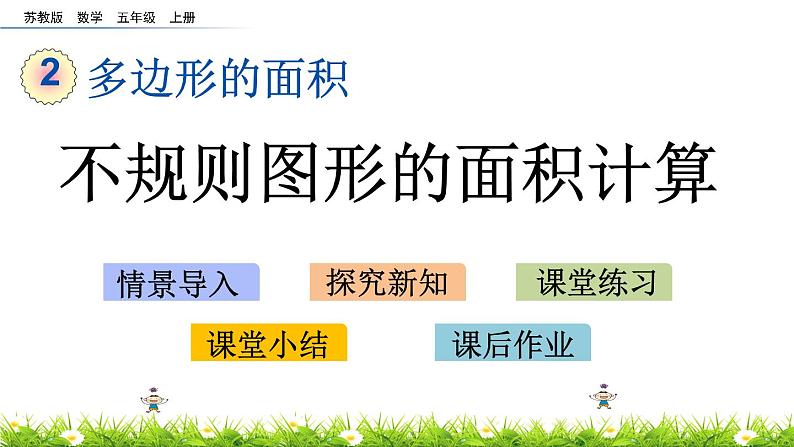 苏教版 数学 五年级 上册

2 多边形的面积

不规则图形的面积计算

情景导入

探究新知

课堂练习

课堂小结

课后作业